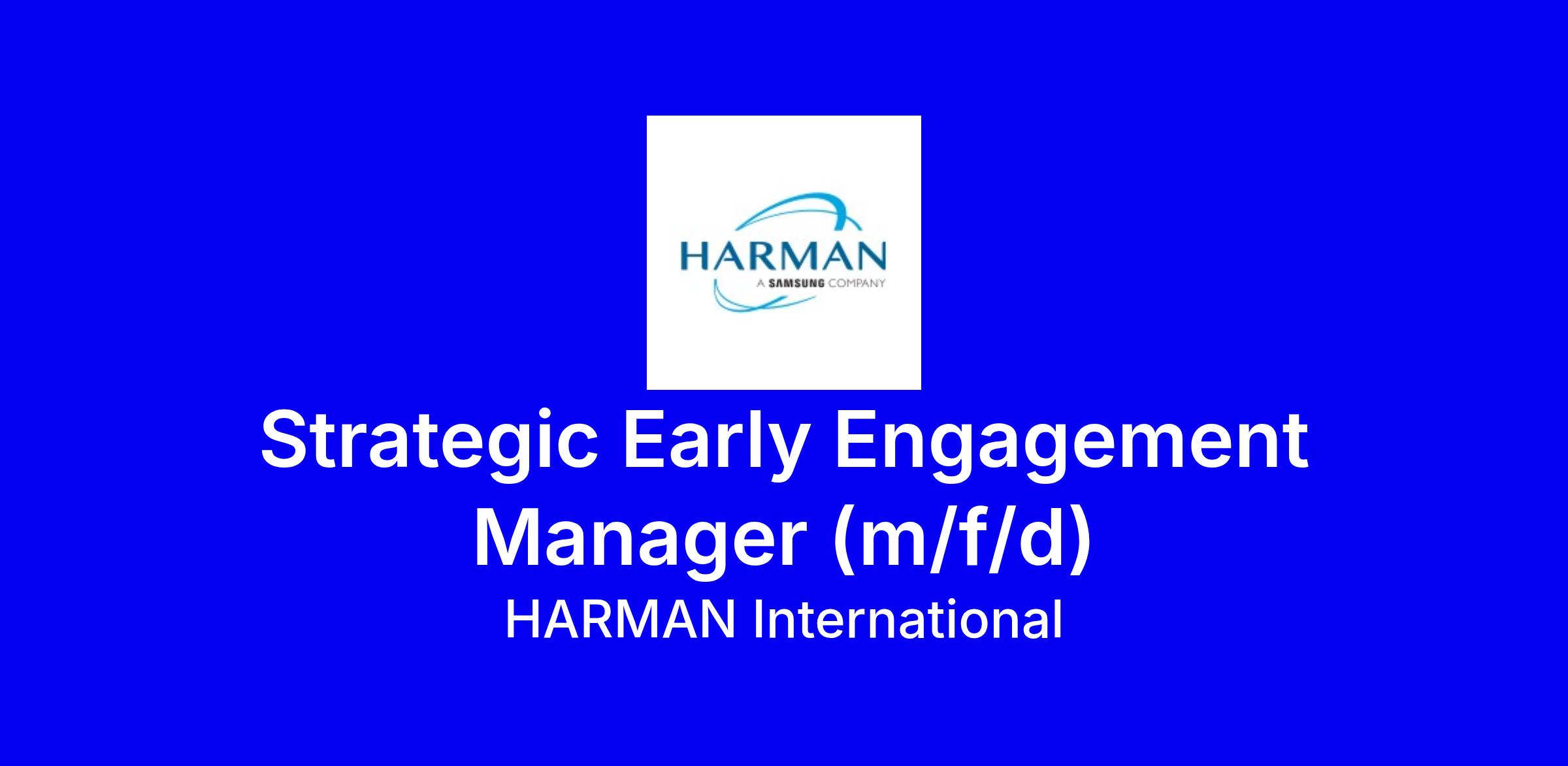 HARMAN
A SAMSUNG COMPANY

Strategic Early Engagement Manager (m/f/d)

HARMAN International